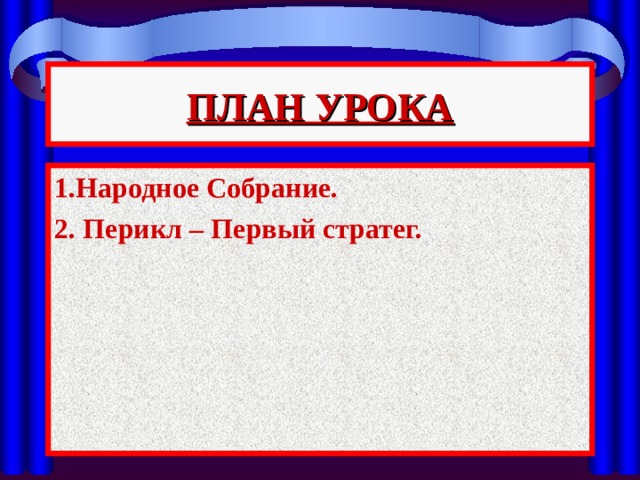 ПЛАН УРОКА

1.Народное Собрание.

2. Перикл – Первый стратег.